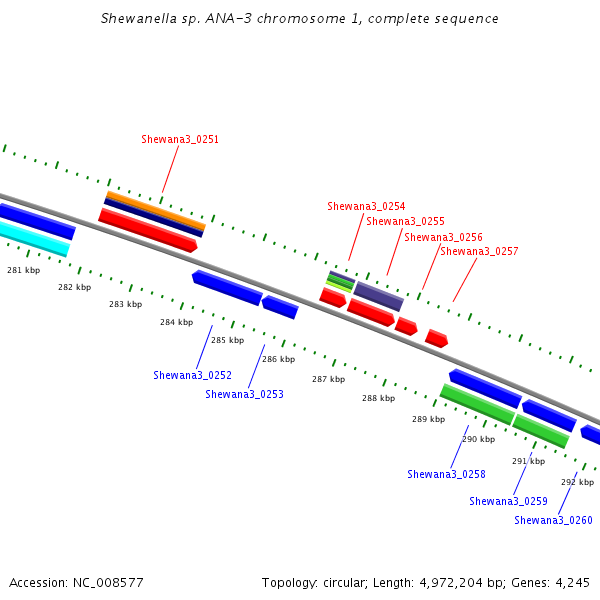 Shewanella sp. ANA-3 chromosome 1, complete sequence

Shewana3_0251

Shewana3_0254
Shewana3_0255
Shewana3_0256
Shewana3_0257

281 kbp
282 kbp
283 kbp
284 kbp
285 kbp
286 kbp
287 kbp
288 kbp
289 kbp
290 kbp
291 kbp
292 kbp

Shewana3_0252
Shewana3_0253

Shewana3_0258
Shewana3_0259
Shewana3_0260

Accession: NC_008577

Topology: circular; Length: 4,972,204 bp; Genes: 4,245